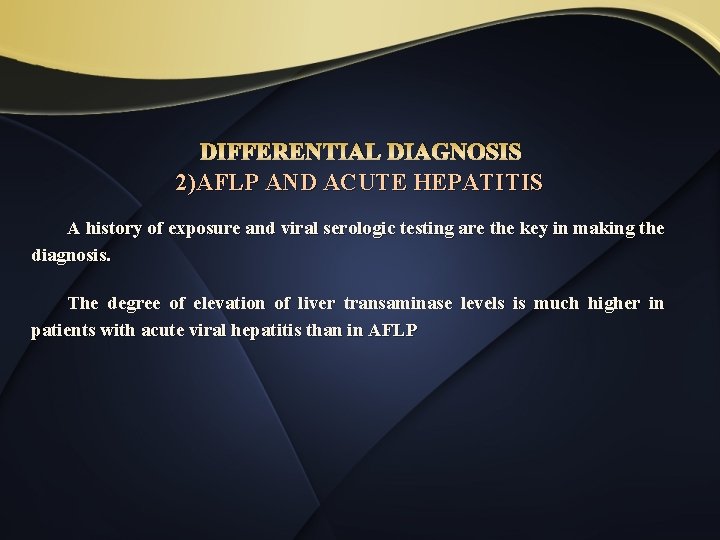 DIFFERENTIAL DIAGNOSIS
2)AFLP AND ACUTE HEPATITIS

A history of exposure and viral serologic testing are the key in making the diagnosis.

The degree of elevation of liver transaminase levels is much higher in patients with acute viral hepatitis than in AFLP